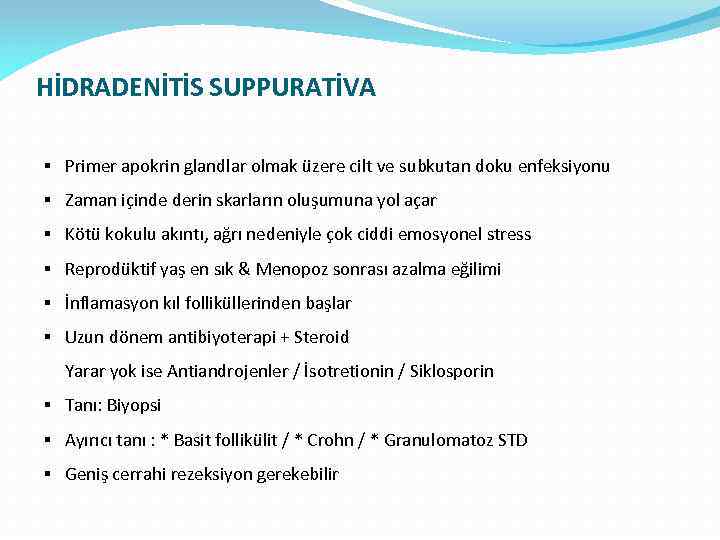 HİDRADENİTİS SUPPURATİVA

▪ Primer apokrin glandlar olmak üzere cilt ve subkutan doku enfeksiyonu

▪ Zaman içinde derin skarların oluşumuna yol açar

▪ Kötü kokulu akıntı, ağrı nedeniyle çok ciddi emosyonel stress

▪ Reprodüktif yaş en sık & Menopoz sonrası azalma eğilimi

▪ İnflamasyon kıl folliküllerinden başlar

▪ Uzun dönem antibiyoterapi + Steroid

Yarar yok ise Antiandrojenler / İsotretionin / Siklosporin

▪ Tanı: Biyopsi

▪ Ayırıcı tanı : * Basit follikülit / * Crohn / * Granulomatoz STD

▪ Geniş cerrahi rezeksiyon gerekebilir